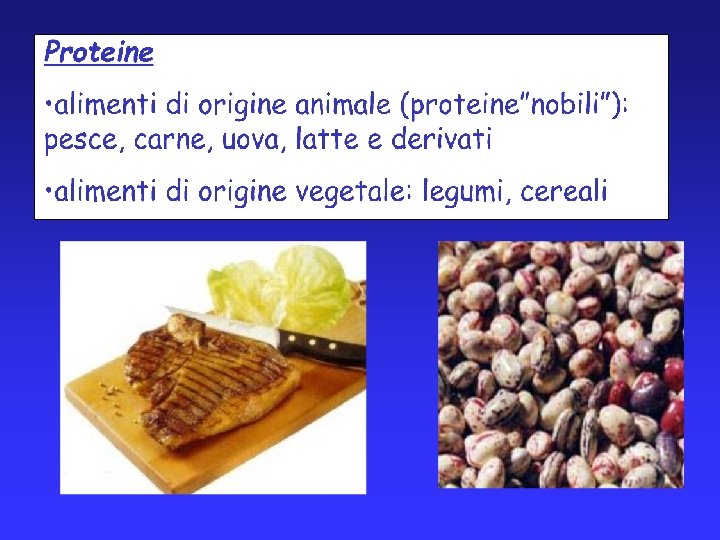 Proteine

•alimenti di origine animale (proteine"nobili"): pesce, carne, uova, latte e derivati

•alimenti di origine vegetale: legumi, cereali